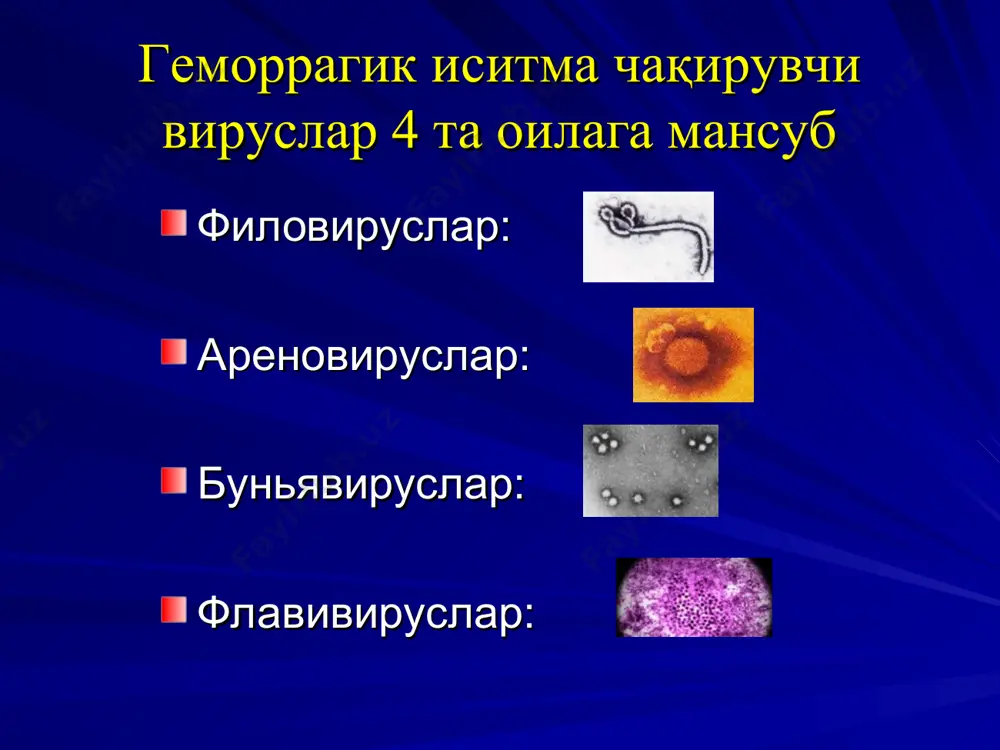 Геморрагик иситма чақирувчи вируслар 4 та оилага мансуб

Филовируслар:

Ареновируслар:

Буньявируслар:

Флавивируслар: